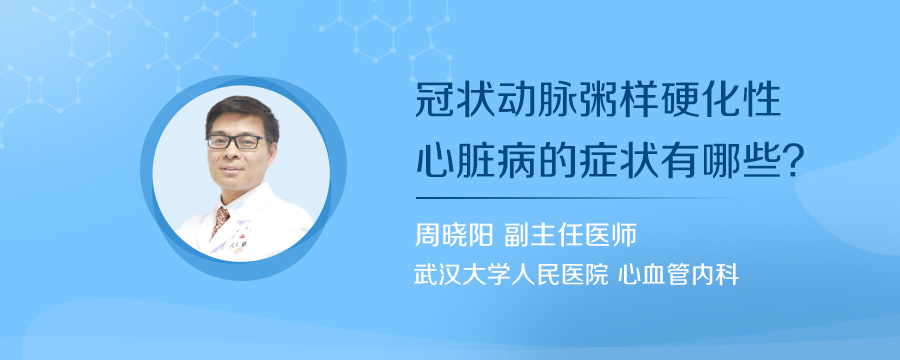 冠状动脉粥样硬化性心脏病的症状有哪些?

周晓阳 副主任医师

武汉大学人民医院 心血管内科